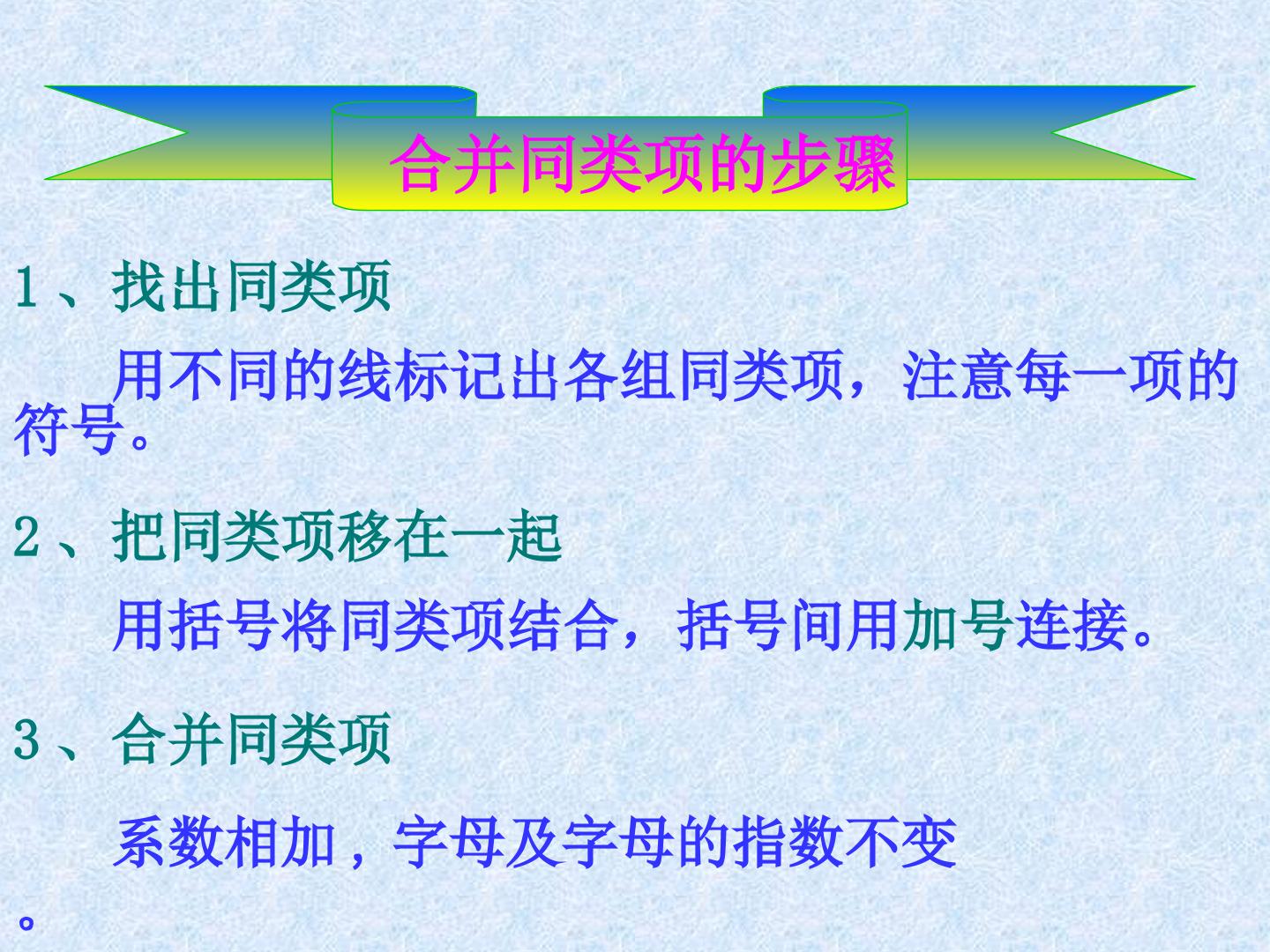 合并同类项的步骤

1、找出同类项

用不同的线标记出各组同类项，注意每一项的符号。

2、把同类项移在一起

用括号将同类项结合，括号间用加号连接。

3、合并同类项

系数相加，字母及字母的指数不变。